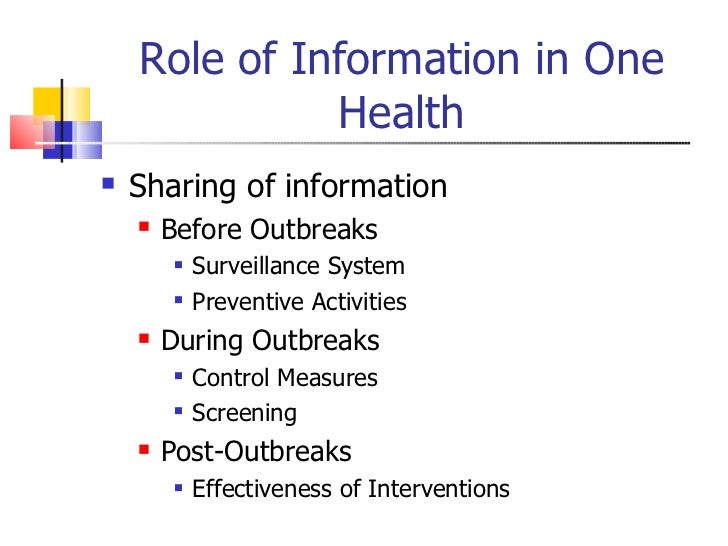 Role of Information in One Health

- Sharing of information
  - Before Outbreaks
    - Surveillance System
    - Preventive Activities
  - During Outbreaks
    - Control Measures
    - Screening
  - Post-Outbreaks
    - Effectiveness of Interventions